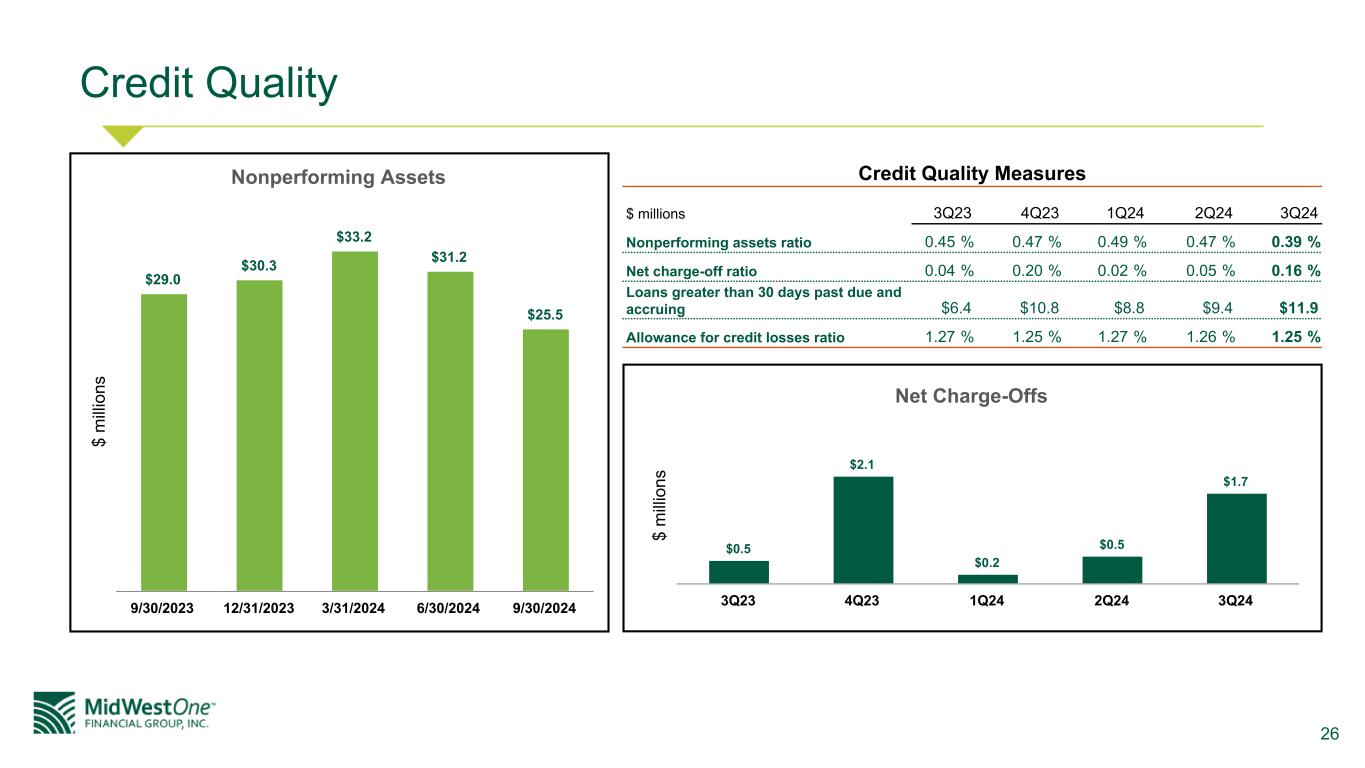 Credit Quality

Nonperforming Assets

$ millions

$29.0
$30.3
$33.2
$31.2
$25.5

9/30/2023 12/31/2023 3/31/2024 6/30/2024 9/30/2024

Credit Quality Measures

| $ millions | 3Q23 | 4Q23 | 1Q24 | 2Q24 | 3Q24 |
|---|---|---|---|---|---|
| Nonperforming assets ratio | 0.45 % | 0.47 % | 0.49 % | 0.47 % | 0.39 % |
| Net charge-off ratio | 0.04 % | 0.20 % | 0.02 % | 0.05 % | 0.16 % |
| Loans greater than 30 days past due and accruing | $6.4 | $10.8 | $8.8 | $9.4 | $11.9 |
| Allowance for credit losses ratio | 1.27 % | 1.25 % | 1.27 % | 1.26 % | 1.25 % |

Net Charge-Offs

$ millions

$0.5
$2.1
$0.2
$0.5
$1.7

3Q23 4Q23 1Q24 2Q24 3Q24

MidWestOne™ FINANCIAL GROUP, INC.

26